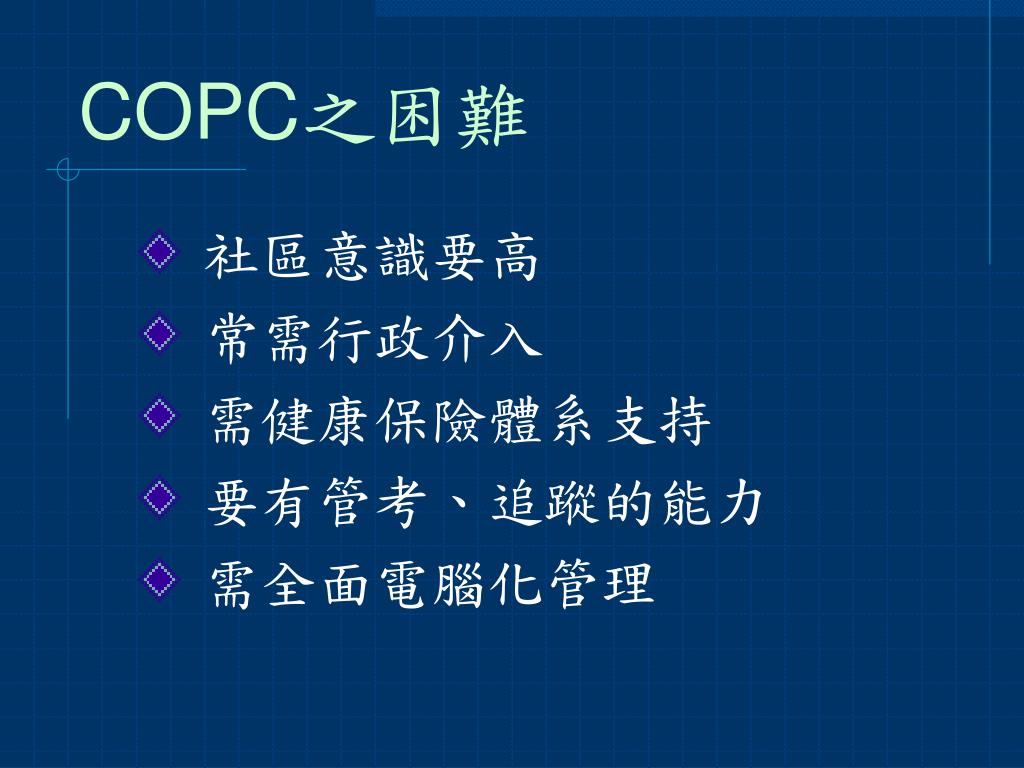 COPC之困難

社區意識要高
常需行政介入
需健康保險體系支持
要有管考、追蹤的能力
需全面電腦化管理